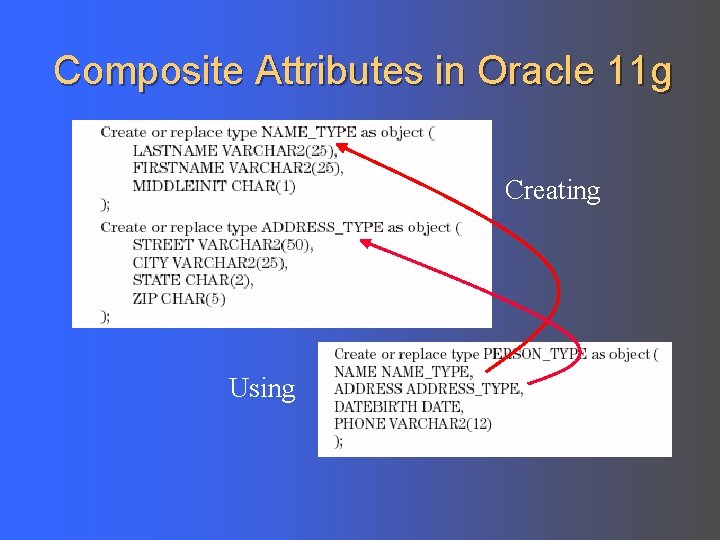 Composite Attributes in Oracle 11g

Create or replace type NAME_TYPE as object (
LASTNAME VARCHAR2(25),
FIRSTNAME VARCHAR2(25),
MIDDLEINIT CHAR(1)
);

Create or replace type ADDRESS_TYPE as object (
STREET VARCHAR2(50),
CITY VARCHAR2(25),
STATE CHAR(2),
ZIP CHAR(5)
);

Creating

Using

Create or replace type PERSON_TYPE as object (
NAME NAME_TYPE,
ADDRESS ADDRESS_TYPE,
DATEBIRTH DATE,
PHONE VARCHAR2(12)
);